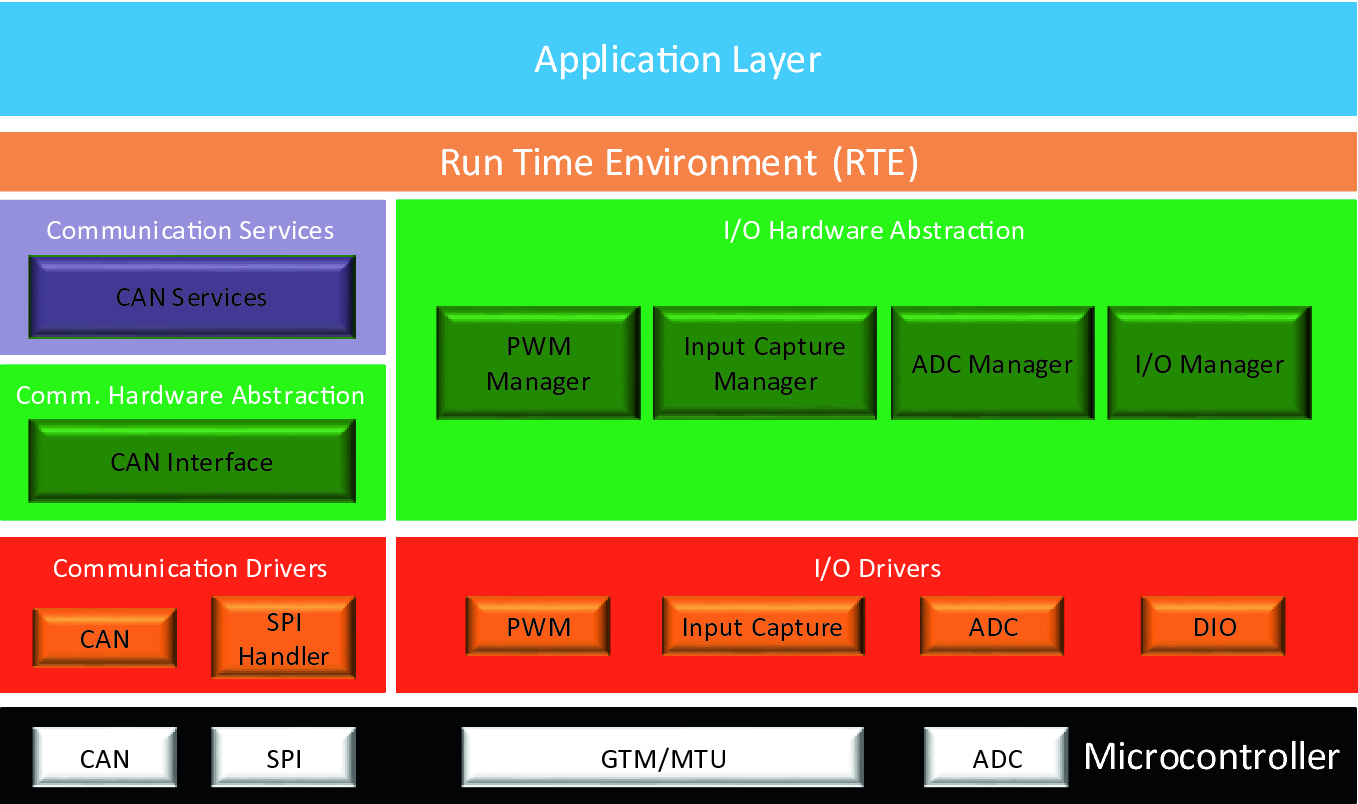 Application Layer

Run Time Environment (RTE)

Communication Services

CAN Services

Comm. Hardware Abstraction

CAN Interface

I/O Hardware Abstraction

PWM Manager

Input Capture Manager

ADC Manager

I/O Manager

Communication Drivers

CAN

SPI Handler

I/O Drivers

PWM

Input Capture

ADC

DIO

CAN

SPI

GTM/MTU

ADC

Microcontroller